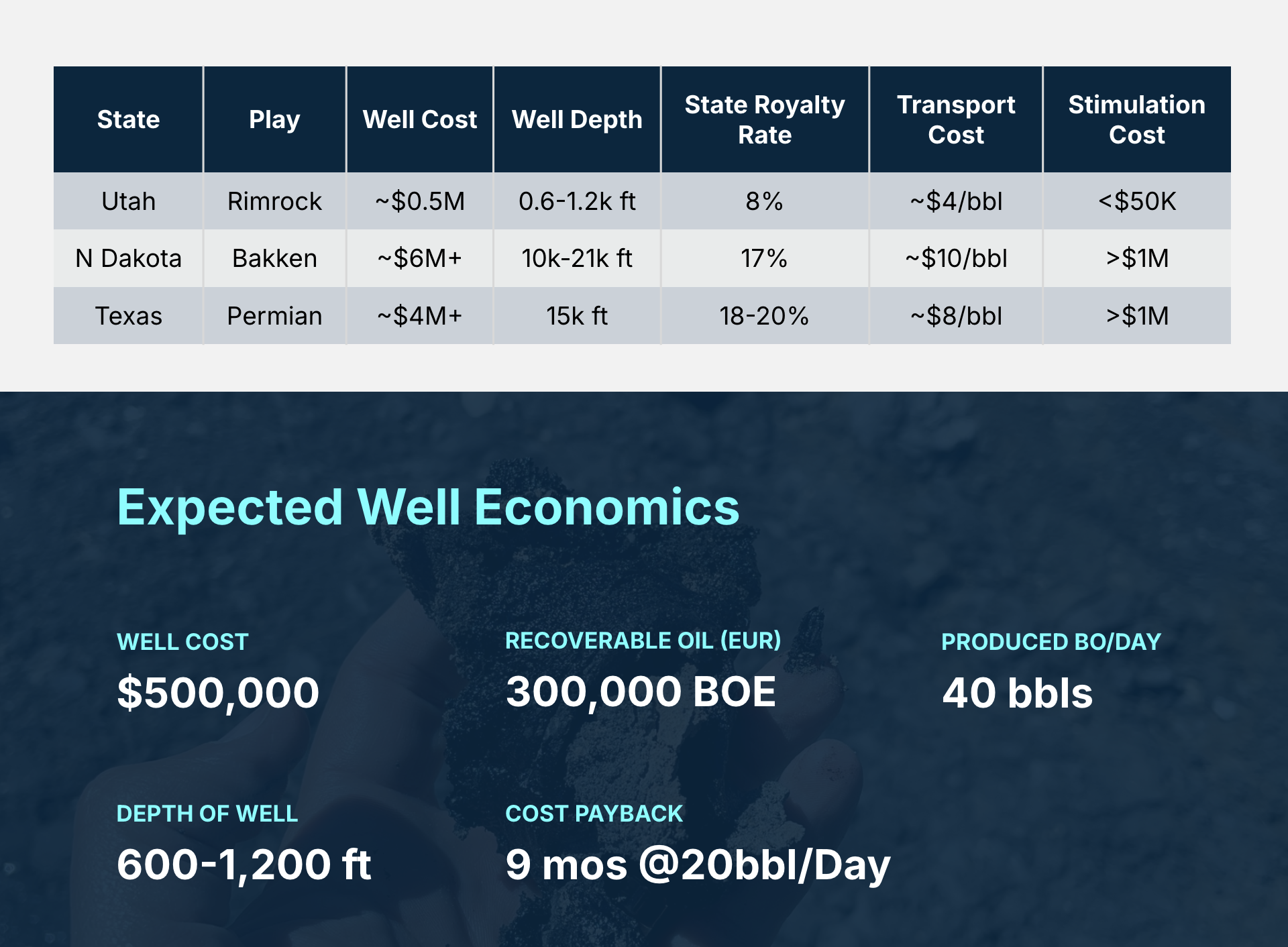 | State | Play | Well Cost | Well Depth | State Royalty Rate | Transport Cost | Stimulation Cost |
|---|---|---|---|---|---|---|
| Utah | Rimrock | ~\$0.5M | 0.6-1.2k ft | 8% | ~\$4/bbl | <\$50K |
| N Dakota | Bakken | ~\$6M+ | 10k-21k ft | 17% | ~\$10/bbl | >\$1M |
| Texas | Permian | ~\$4M+ | 15k ft | 18-20% | ~\$8/bbl | >\$1M |

Expected Well Economics

WELL COST
\$500,000

RECOVERABLE OIL (EUR)
300,000 BOE

PRODUCED BO/DAY
40 bbls

DEPTH OF WELL
600-1,200 ft

COST PAYBACK
9 mos @20bbl/Day